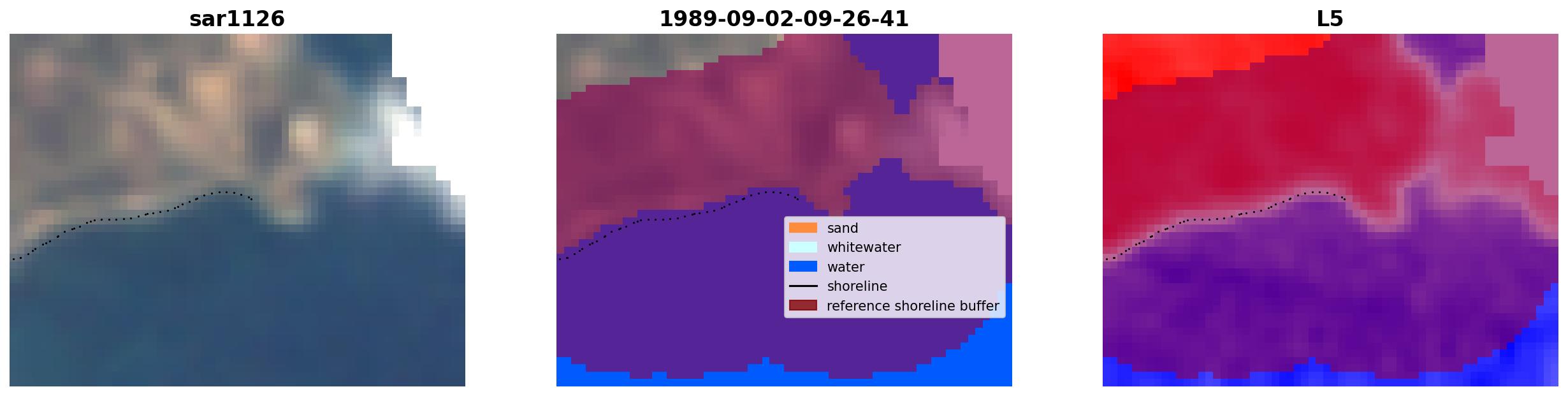 sar1126

1989-09-02-09-26-41

sand
whitewater
water
shoreline
reference shoreline buffer

L5